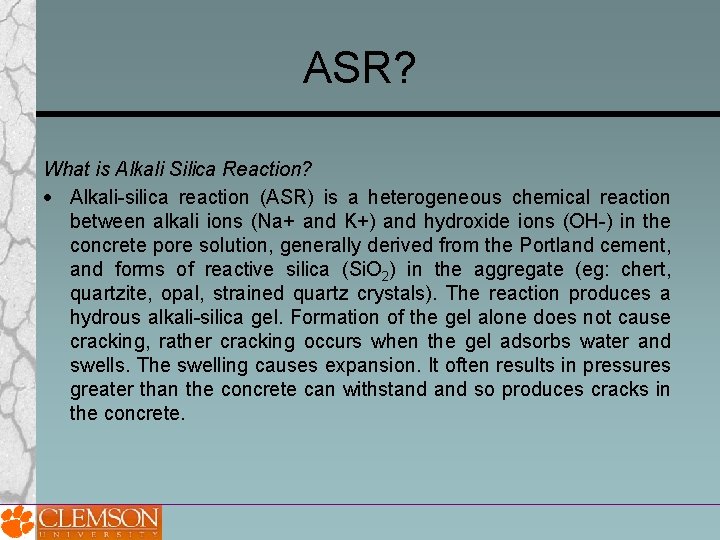 ASR?

What is Alkali Silica Reaction?

• Alkali-silica reaction (ASR) is a heterogeneous chemical reaction between alkali ions (Na+ and K+) and hydroxide ions (OH-) in the concrete pore solution, generally derived from the Portland cement, and forms of reactive silica ($SiO_2$) in the aggregate (eg: chert, quartzite, opal, strained quartz crystals). The reaction produces a hydrous alkali-silica gel. Formation of the gel alone does not cause cracking, rather cracking occurs when the gel adsorbs water and swells. The swelling causes expansion. It often results in pressures greater than the concrete can withstand and so produces cracks in the concrete.

CLEMSON
UNIVERSITY